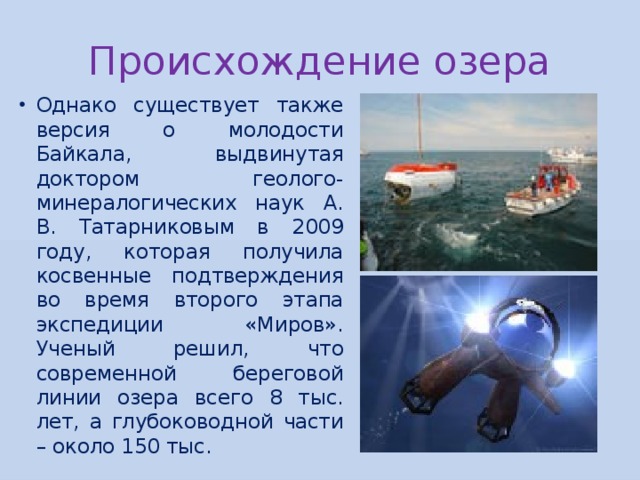 Происхождение озера

• Однако существует также версия о молодости Байкала, выдвинутая доктором геолого-минералогических наук А. В. Татарниковым в 2009 году, которая получила косвенные подтверждения во время второго этапа экспедиции «Миров». Ученый решил, что современной береговой линии озера всего 8 тыс. лет, а глубоководной части – около 150 тыс.